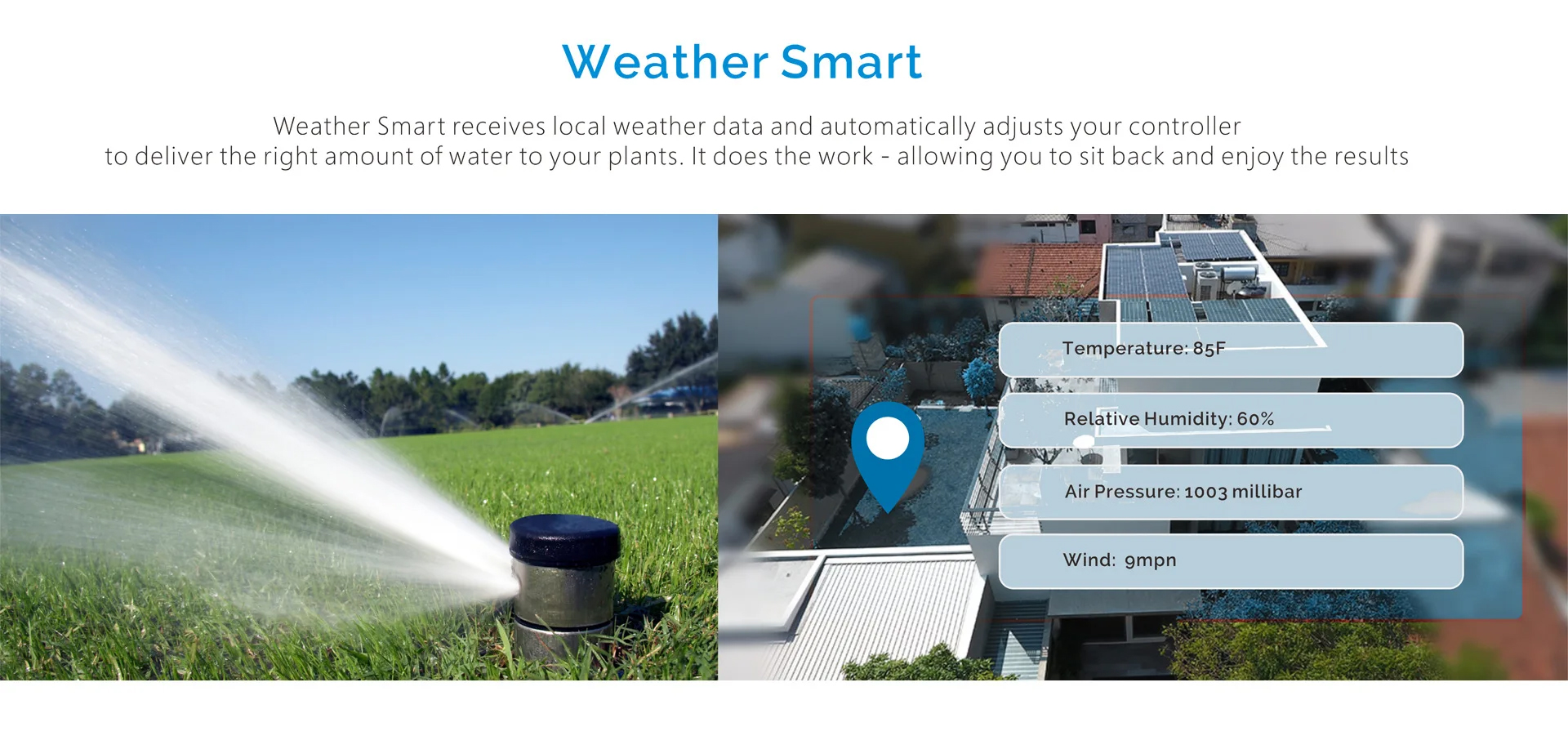 Weather Smart

Weather Smart receives local weather data and automatically adjusts your controller to deliver the right amount of water to your plants. It does the work - allowing you to sit back and enjoy the results

Temperature: 85F

Relative Humidity: 60%

Air Pressure: 1003 millibar

Wind: 9mpn